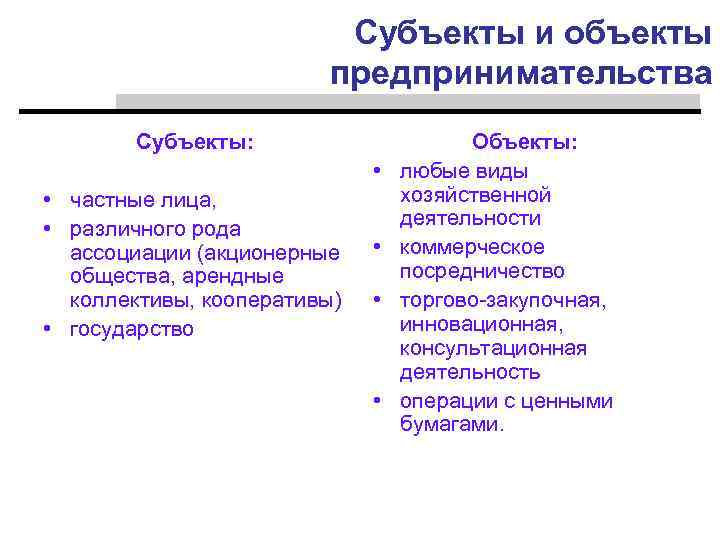 Субъекты и объекты предпринимательства

Субъекты:

• частные лица,
• различного рода ассоциации (акционерные общества, арендные коллективы, кооперативы)
• государство

Объекты:

• любые виды хозяйственной деятельности
• коммерческое посредничество
• торгово-закупочная, инновационная, консультационная деятельность
• операции с ценными бумагами.